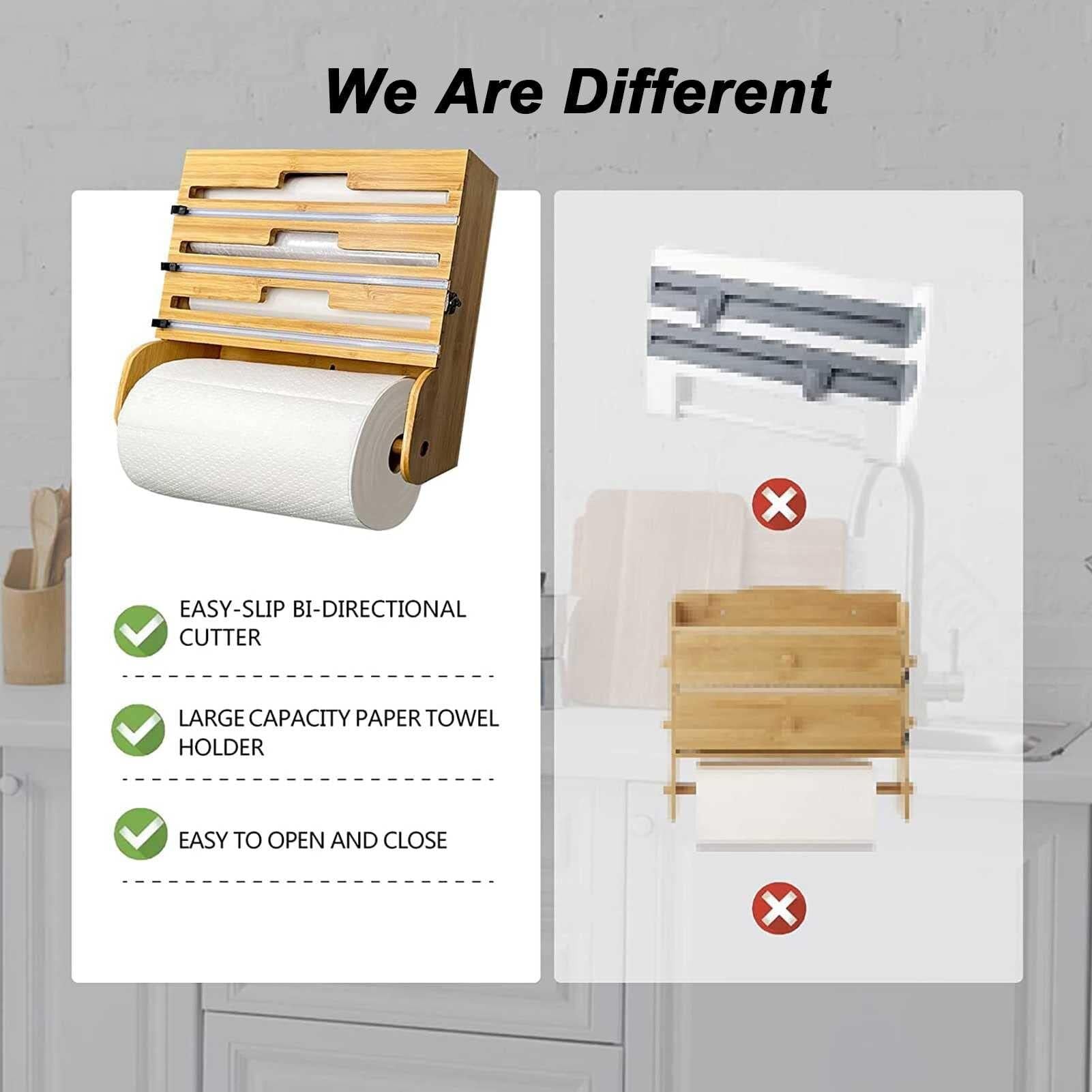 We Are Different

EASY-SLIP BI-DIRECTIONAL CUTTER

LARGE CAPACITY PAPER TOWEL HOLDER

EASY TO OPEN AND CLOSE